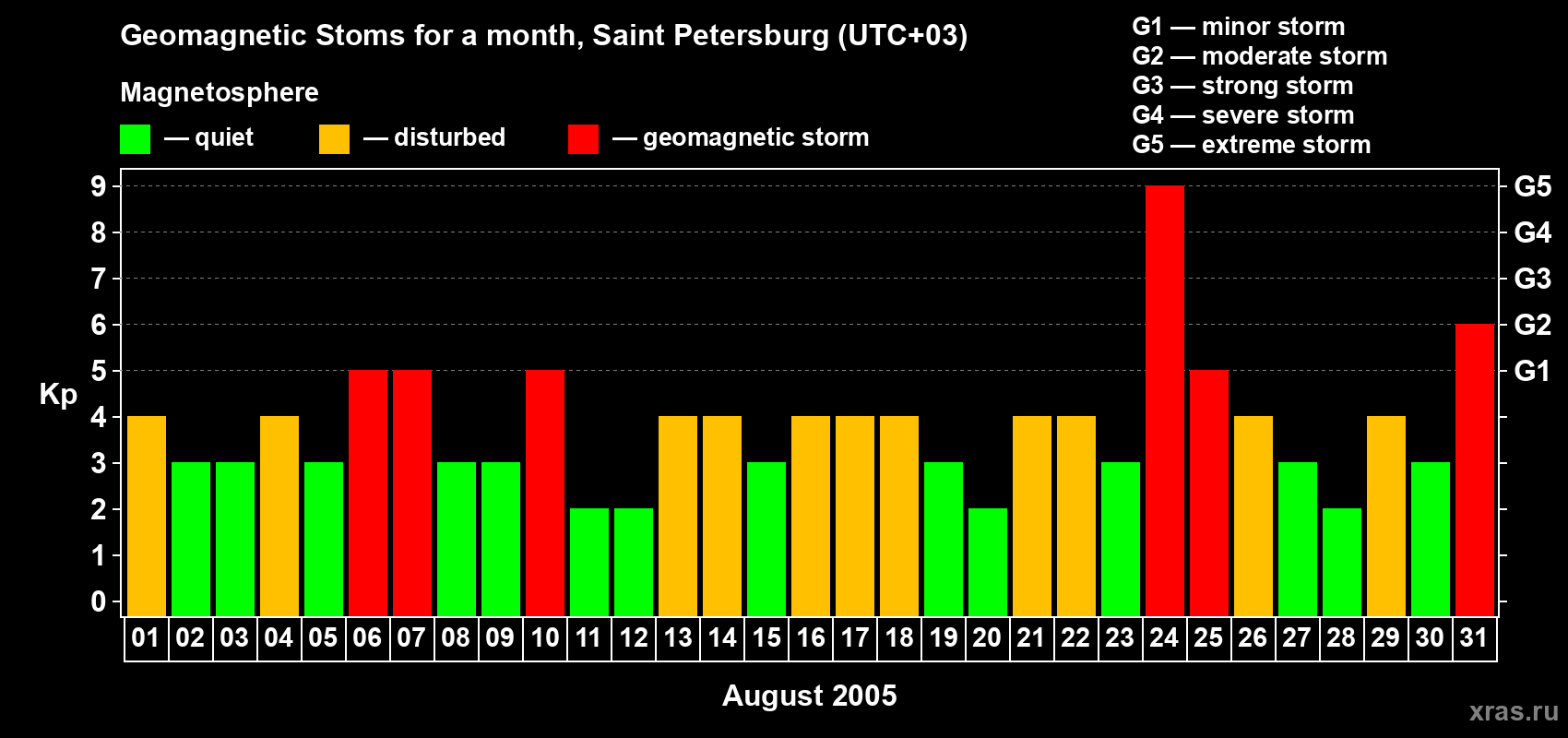 Geomagnetic Stoms for a month, Saint Petersburg (UTC+03)

Magnetosphere

— quiet — disturbed — geomagnetic storm

G1 — minor storm
G2 — moderate storm
G3 — strong storm
G4 — severe storm
G5 — extreme storm

Kp

9
8
7
6
5
4
3
2
1
0

G5
G4
G3
G2
G1

01 02 03 04 05 06 07 08 09 10 11 12 13 14 15 16 17 18 19 20 21 22 23 24 25 26 27 28 29 30 31

August 2005

xras.ru